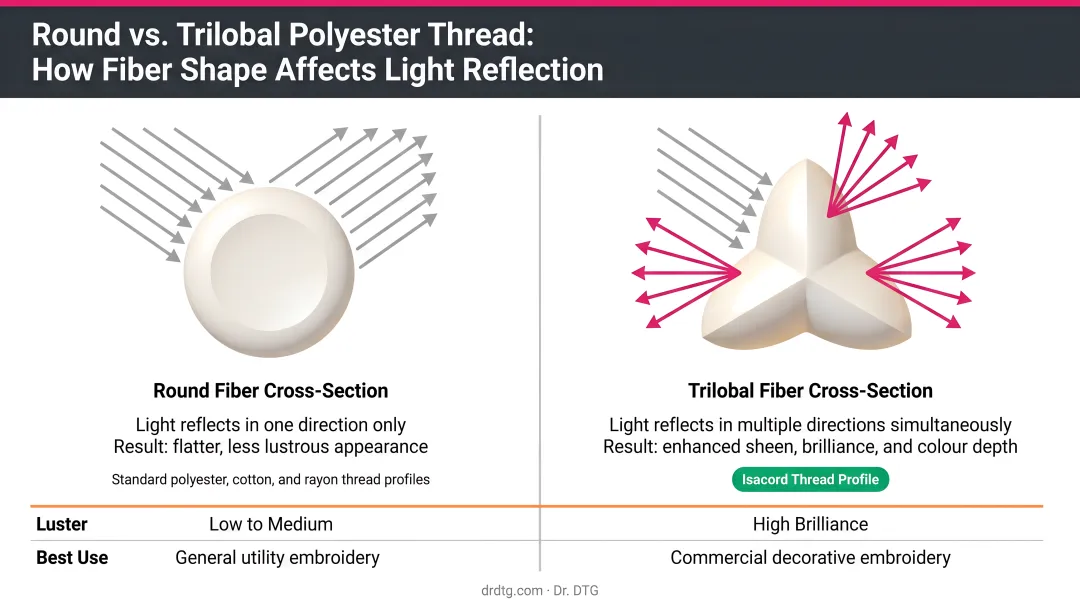 Round vs. Trilobal Polyester Thread:
How Fiber Shape Affects Light Reflection

Round Fiber Cross-Section

Light reflects in one direction only
Result: flatter, less lustrous appearance

Standard polyester, cotton, and rayon thread profiles

Trilobal Fiber Cross-Section

Light reflects in multiple directions simultaneously
Result: enhanced sheen, brilliance, and colour depth

Isacord Thread Profile

| Luster | Low to Medium | High Brilliance |
|---|---|---|
| Best Use | General utility embroidery | Commercial decorative embroidery |

drdtg.com · Dr. DTG